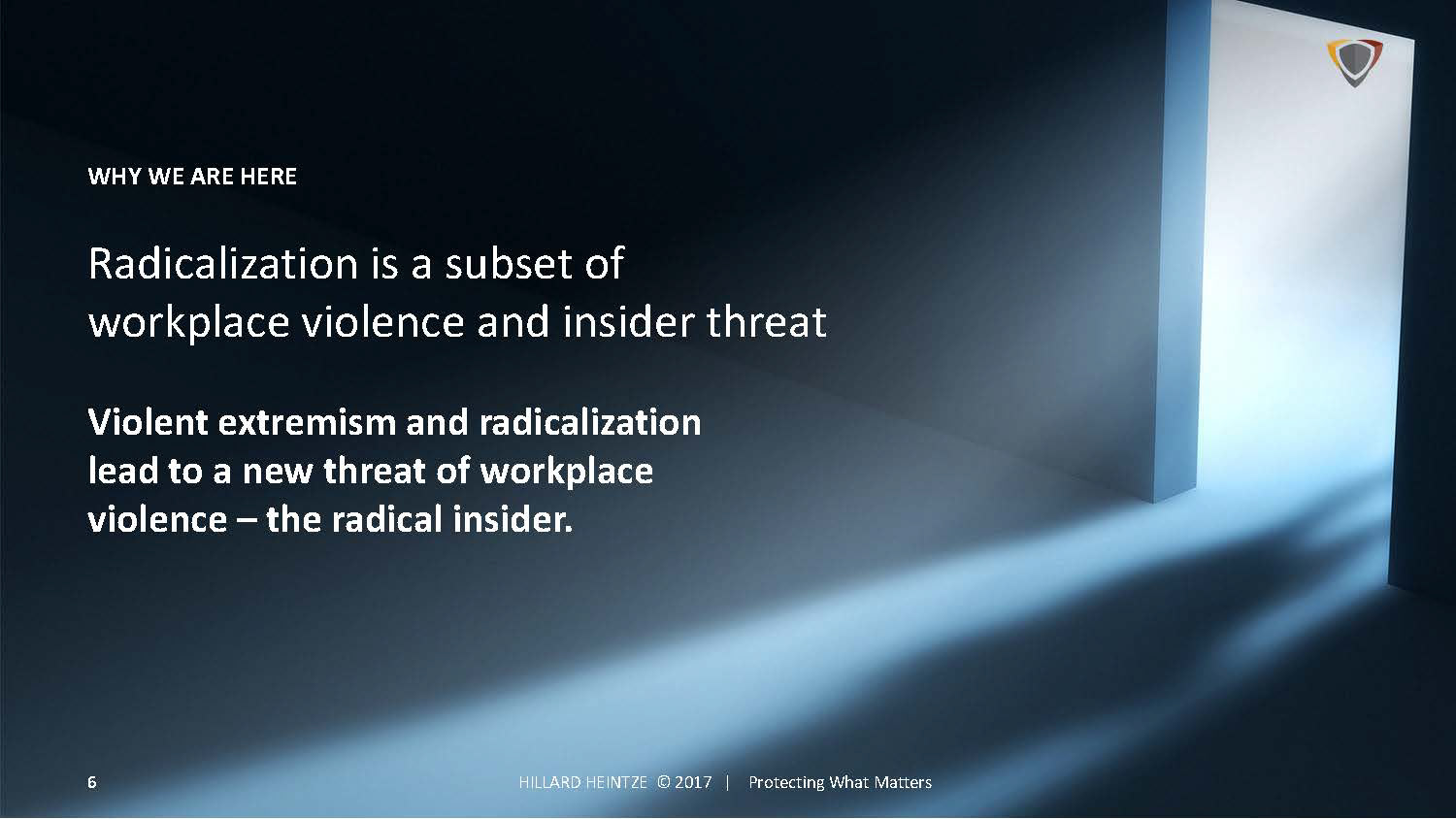 WHY WE ARE HERE

Radicalization is a subset of workplace violence and insider threat

Violent extremism and radicalization lead to a new threat of workplace violence – the radical insider.

6

HILLARD HEINTZE © 2017 | Protecting What Matters